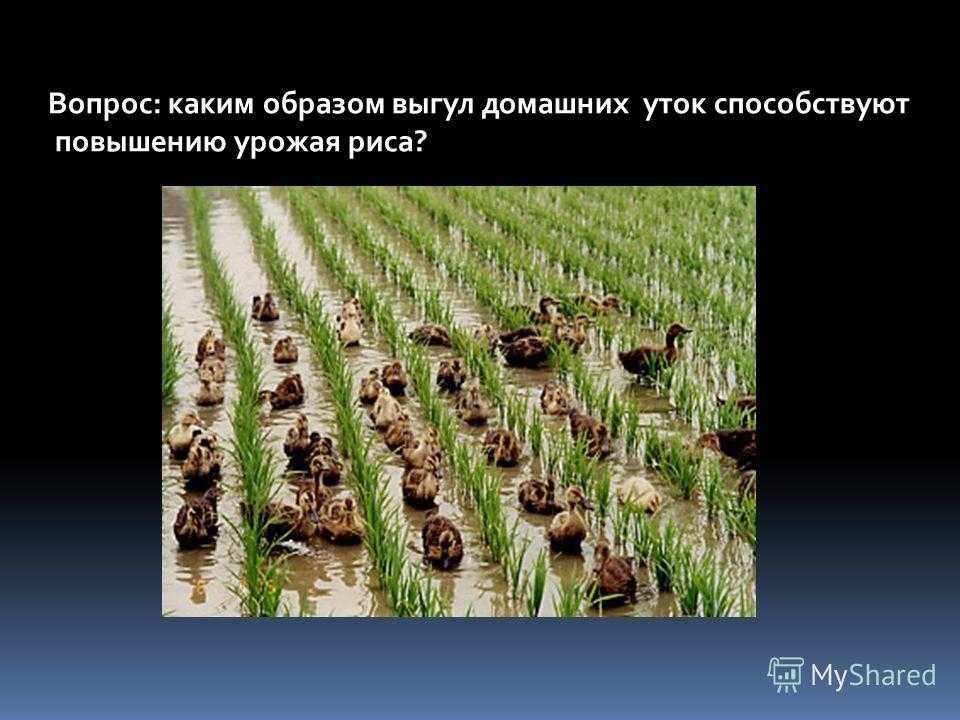 Вопрос: каким образом выгул домашних уток способствуют повышению урожая риса?

MyShared